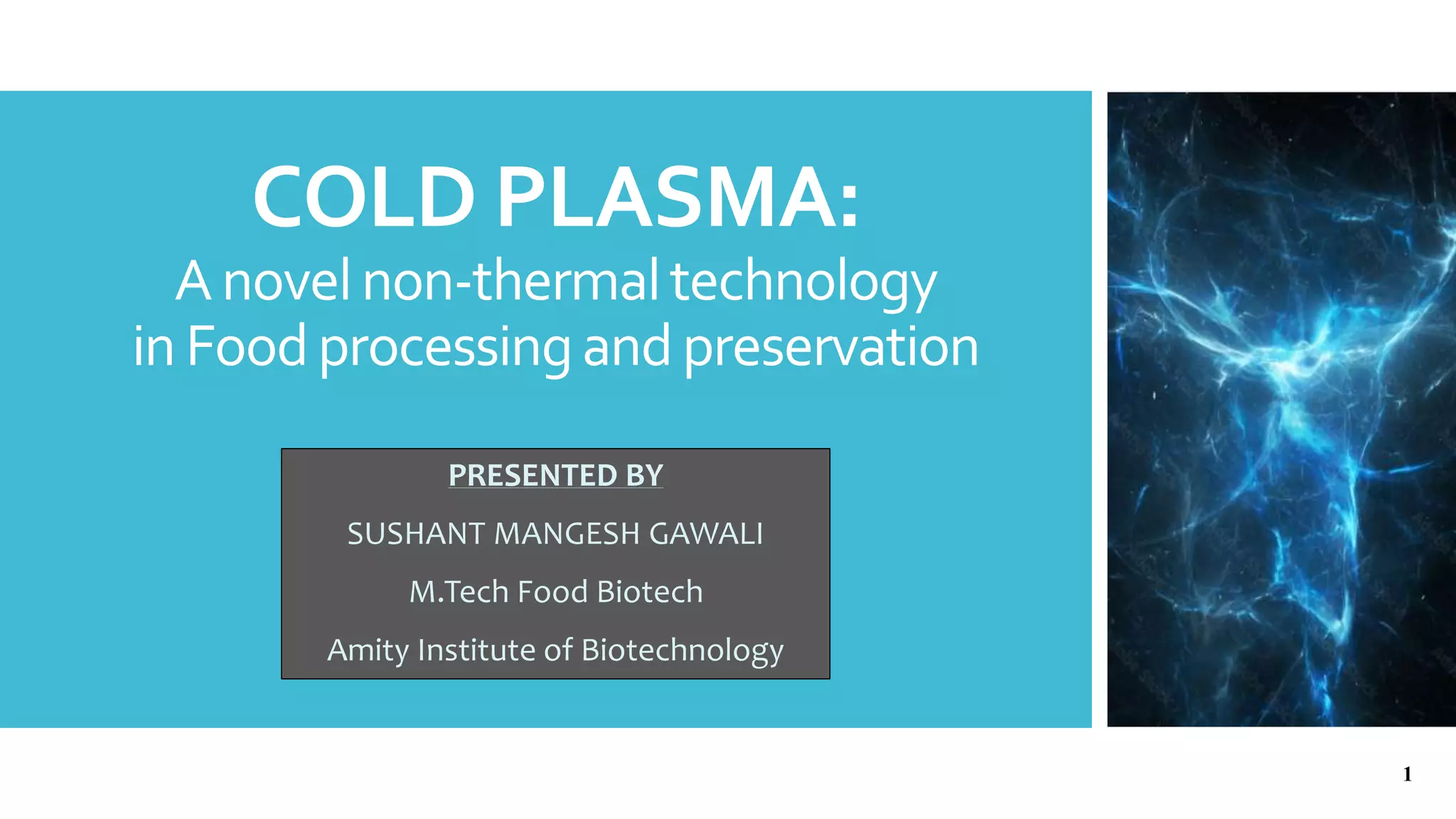 COLD PLASMA:

A novel non-thermal technology in Food processing and preservation

PRESENTED BY

SUSHANT MANGESH GAWALI

M.Tech Food Biotech

Amity Institute of Biotechnology

1